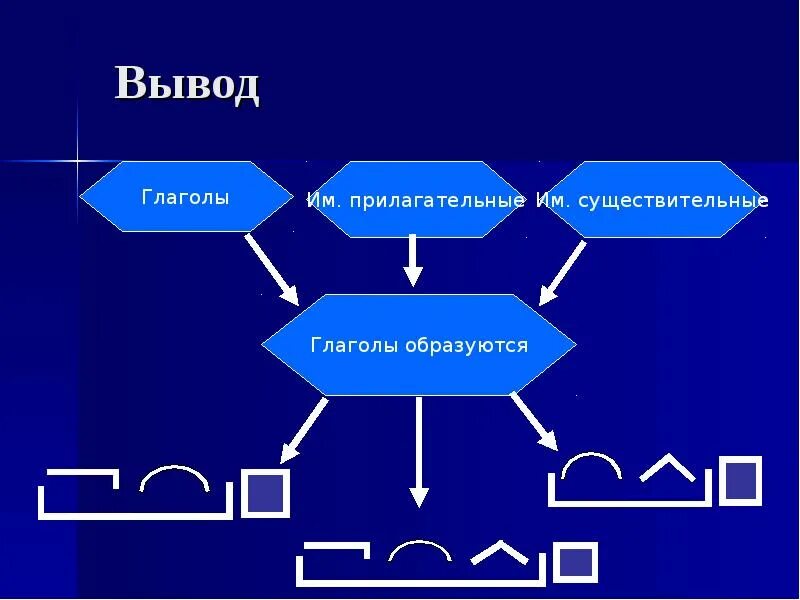 Вывод

Глаголы

Им. прилагательные

Им. существительные

Глаголы образуются